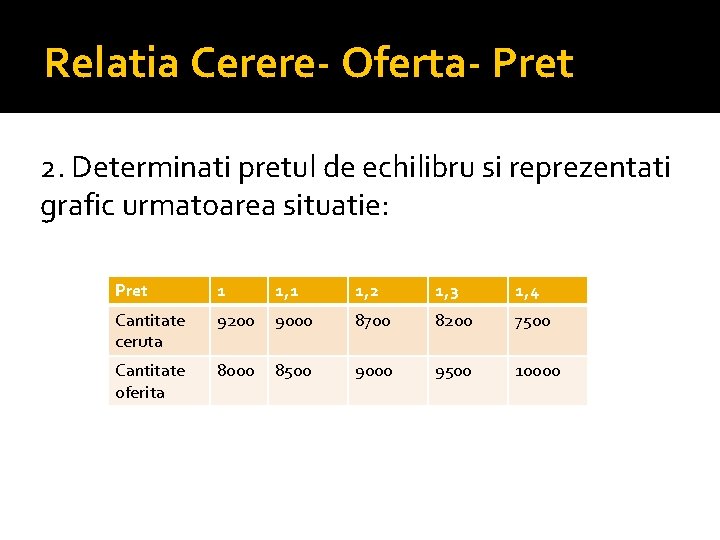 Relatia Cerere- Oferta- Pret

2. Determinati pretul de echilibru si reprezentati grafic urmatoarea situatie:

| Pret | 1 | 1,1 | 1,2 | 1,3 | 1,4 |
|---|---|---|---|---|---|
| Cantitate ceruta | 9200 | 9000 | 8700 | 8200 | 7500 |
| Cantitate oferita | 8000 | 8500 | 9000 | 9500 | 10000 |